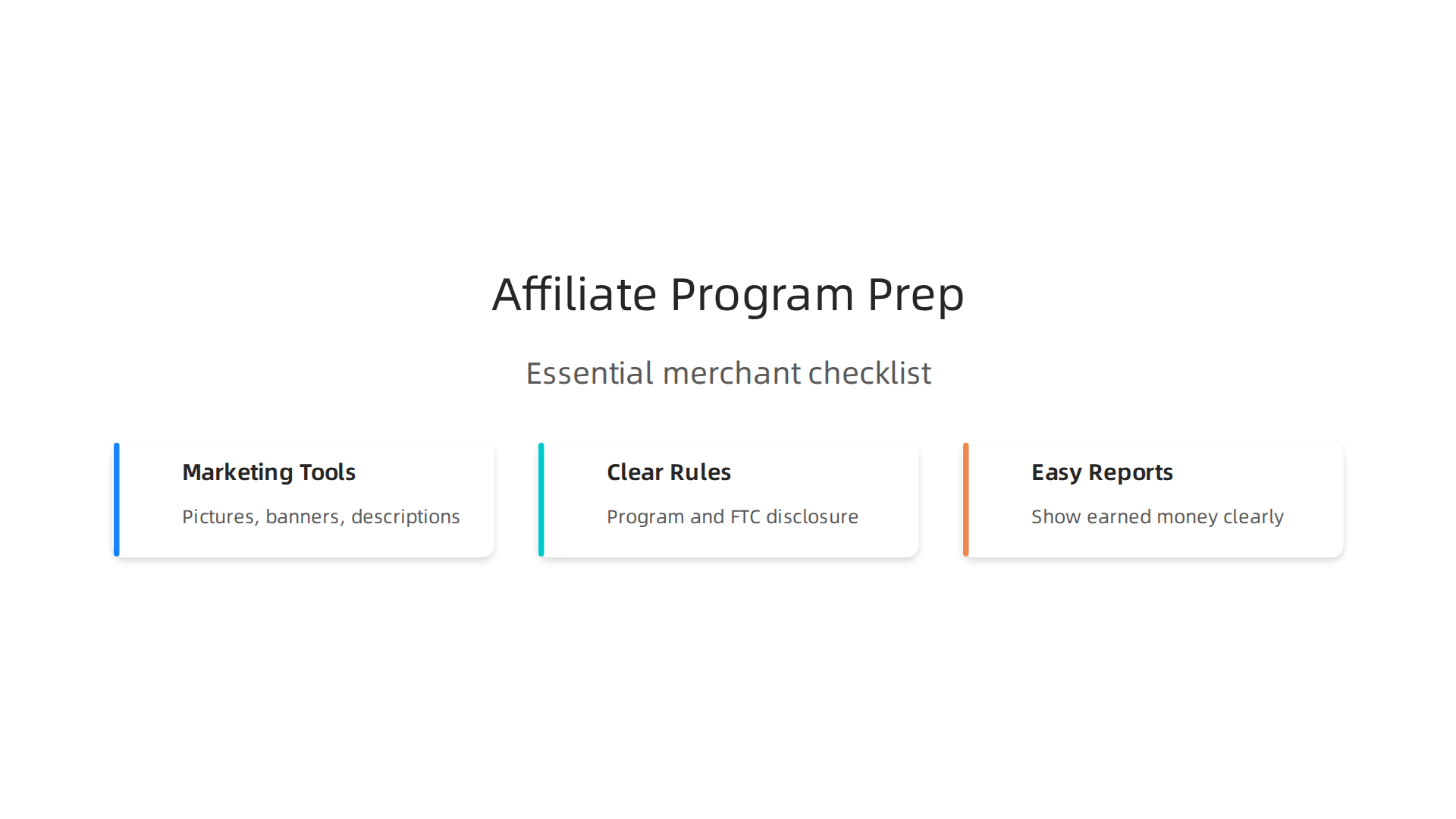 Affiliate Program Prep

Essential merchant checklist

Marketing Tools

Pictures, banners, descriptions

Clear Rules

Program and FTC disclosure

Easy Reports

Show earned money clearly